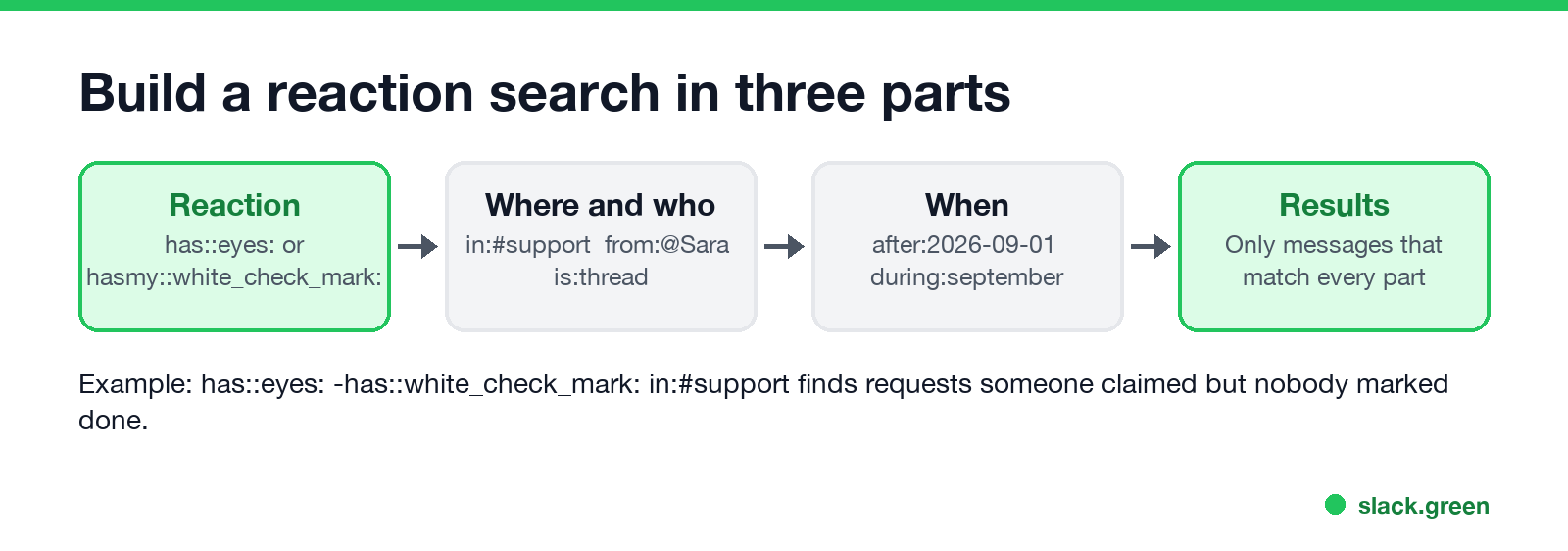 Build a reaction search in three parts

Reaction
has::eyes: or hasmy::white_check_mark:

Where and who
in:#support from:@Sara is:thread

When
after:2026-09-01 during:september

Results
Only messages that match every part

Example: has::eyes: -has::white_check_mark: in:#support finds requests someone claimed but nobody marked done.

slack.green